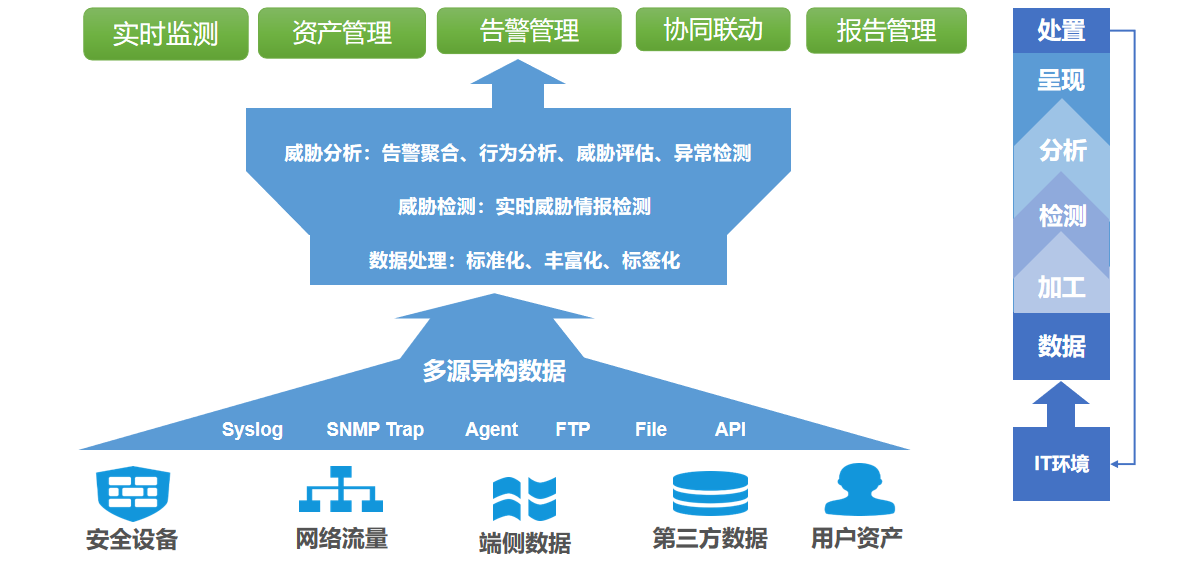 实时监测 资产管理 告警管理 协同联动 报告管理

威胁分析：告警聚合、行为分析、威胁评估、异常检测

威胁检测：实时威胁情报检测

数据处理：标准化、丰富化、标签化

多源异构数据

Syslog SNMP Trap Agent FTP File API

安全设备 网络流量 端侧数据 第三方数据 用户资产

处置
呈现
分析
检测
加工
数据

IT环境